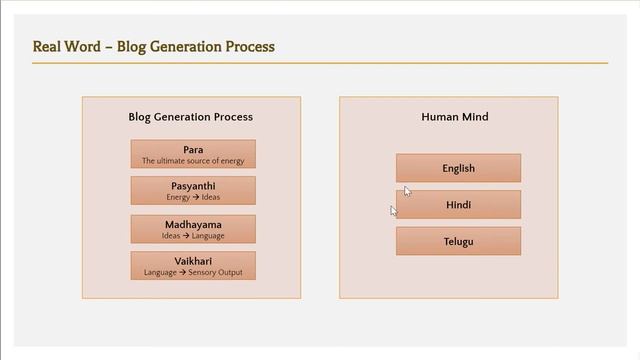 Real Word – Blog Generation Process

Blog Generation Process

Para
The ultimate source of energy

Pasyanthi
Energy → Ideas

Madhayama
Ideas → Language

Vaikhari
Language → Sensory Output

Human Mind

English

Hindi

Telugu